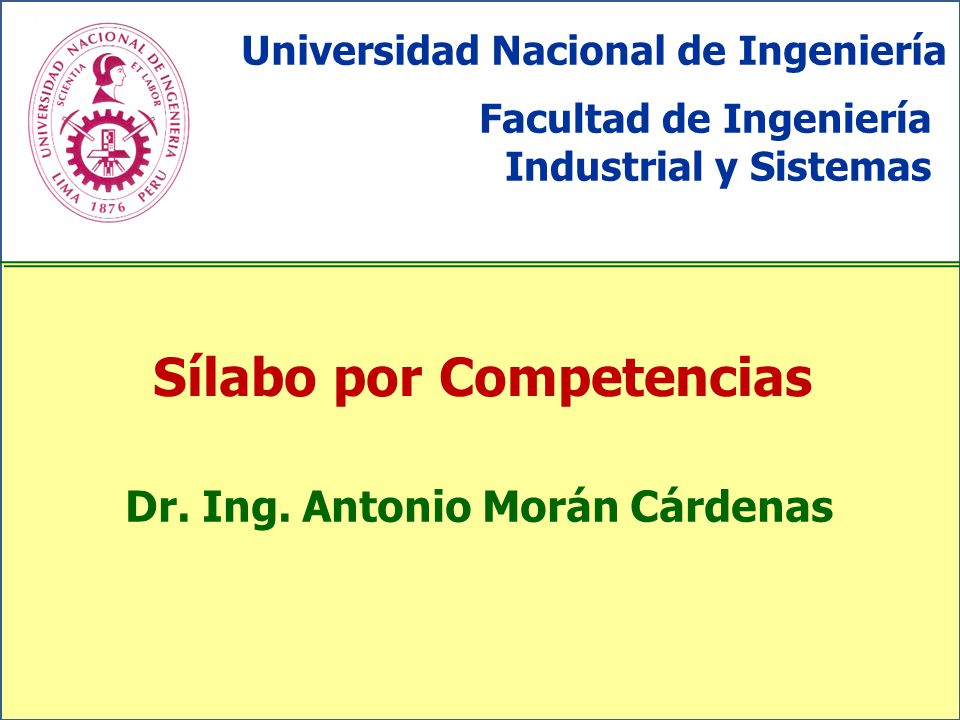 UNIVERSIDAD NACIONAL DE INGENIERIA
SCIENTIA ET LABOR
LIMA 1876 PERU

Universidad Nacional de Ingeniería

Facultad de Ingeniería Industrial y Sistemas

Sílabo por Competencias

Dr. Ing. Antonio Morán Cárdenas